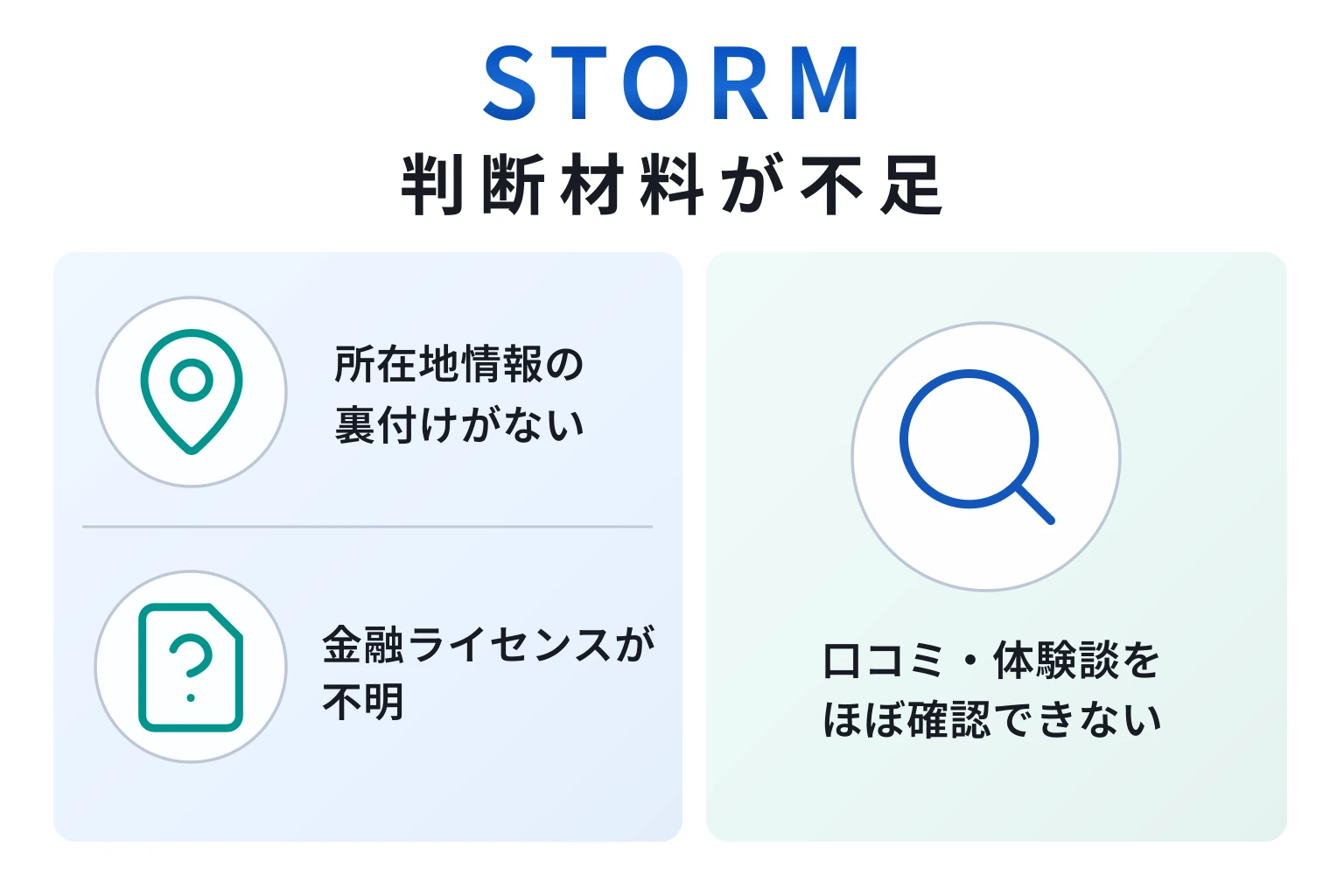 STORM
判断材料が不足

所在地情報の裏付けがない

金融ライセンスが不明

口コミ・体験談をほぼ確認できない